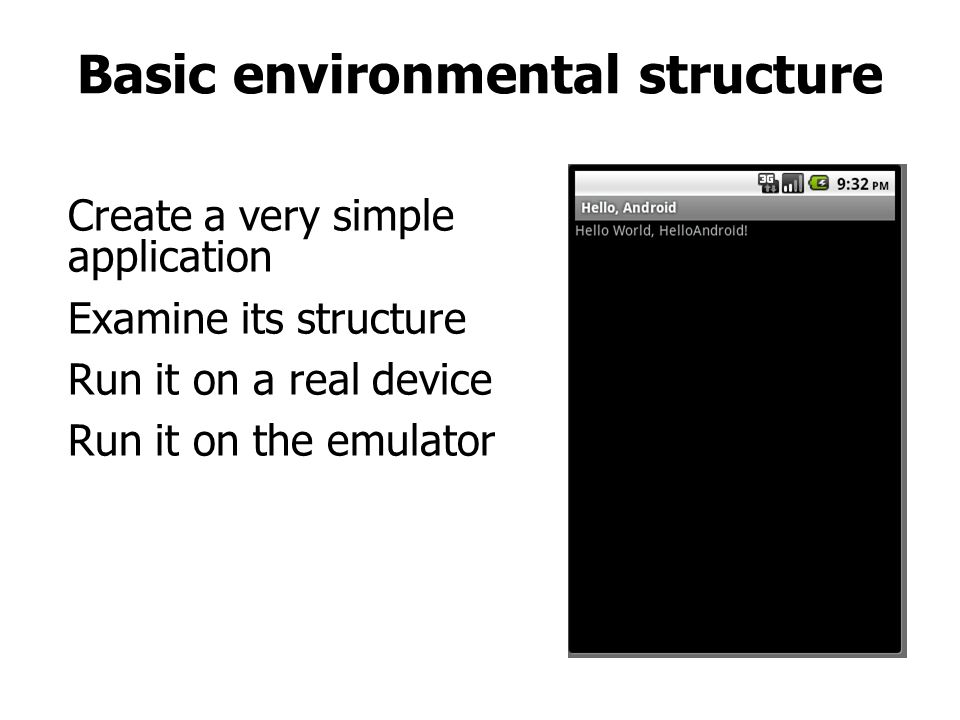 Basic environmental structure

Create a very simple application

Examine its structure

Run it on a real device

Run it on the emulator

3G 9:32 PM

Hello, Android

Hello World, HelloAndroid!